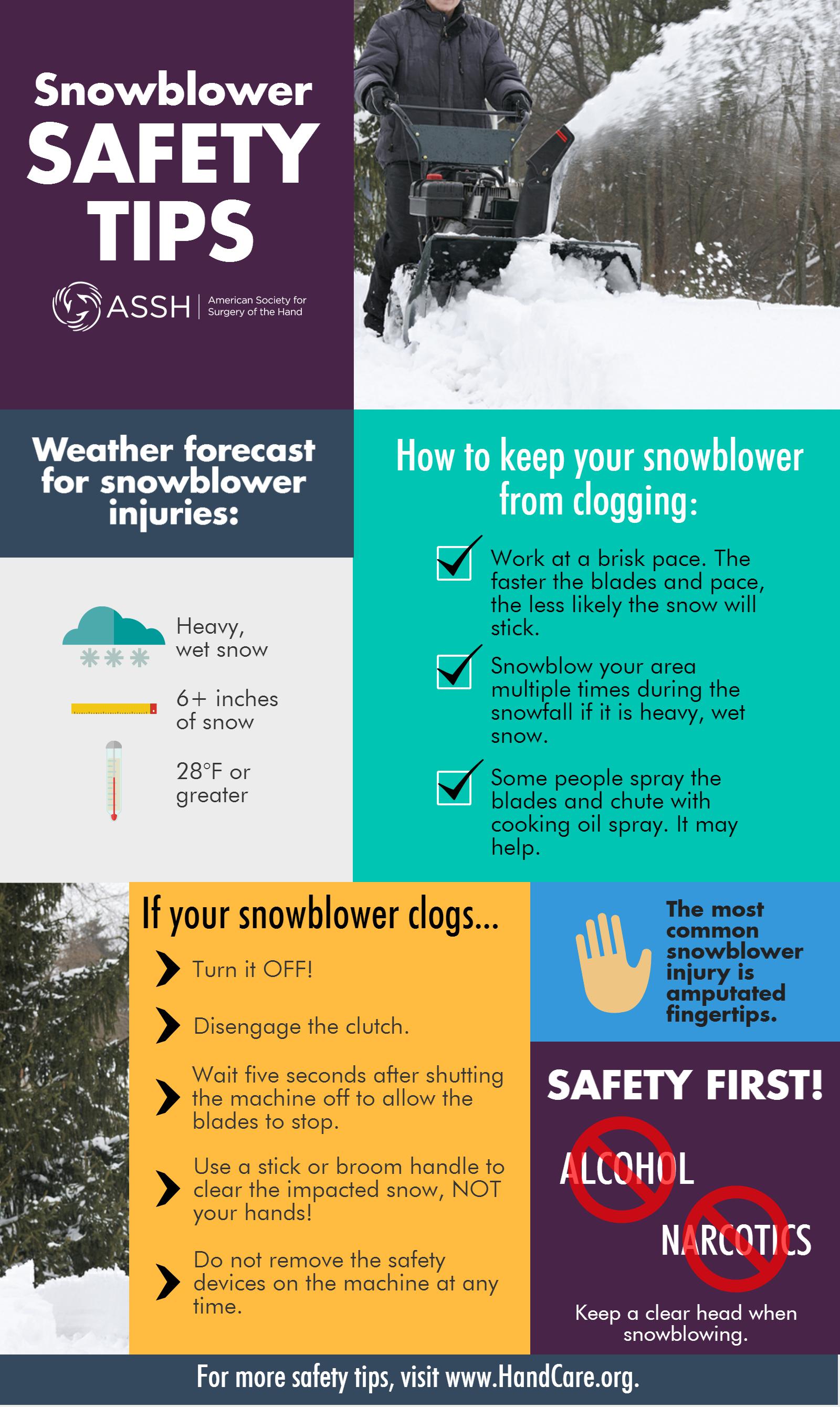 Snowblower SAFETY TIPS

ASSH | American Society for Surgery of the Hand

Weather forecast for snowblower injuries:

Heavy, wet snow

6+ inches of snow

28°F or greater

How to keep your snowblower from clogging:

Work at a brisk pace. The faster the blades and pace, the less likely the snow will stick.

Snowblow your area multiple times during the snowfall if it is heavy, wet snow.

Some people spray the blades and chute with cooking oil spray. It may help.

If your snowblower clogs...

Turn it OFF!

Disengage the clutch.

Wait five seconds after shutting the machine off to allow the blades to stop.

Use a stick or broom handle to clear the impacted snow, NOT your hands!

Do not remove the safety devices on the machine at any time.

The most common snowblower injury is amputated fingertips.

SAFETY FIRST!

ALCOHOL

NARCOTICS

Keep a clear head when snowblowing.

For more safety tips, visit www.HandCare.org.